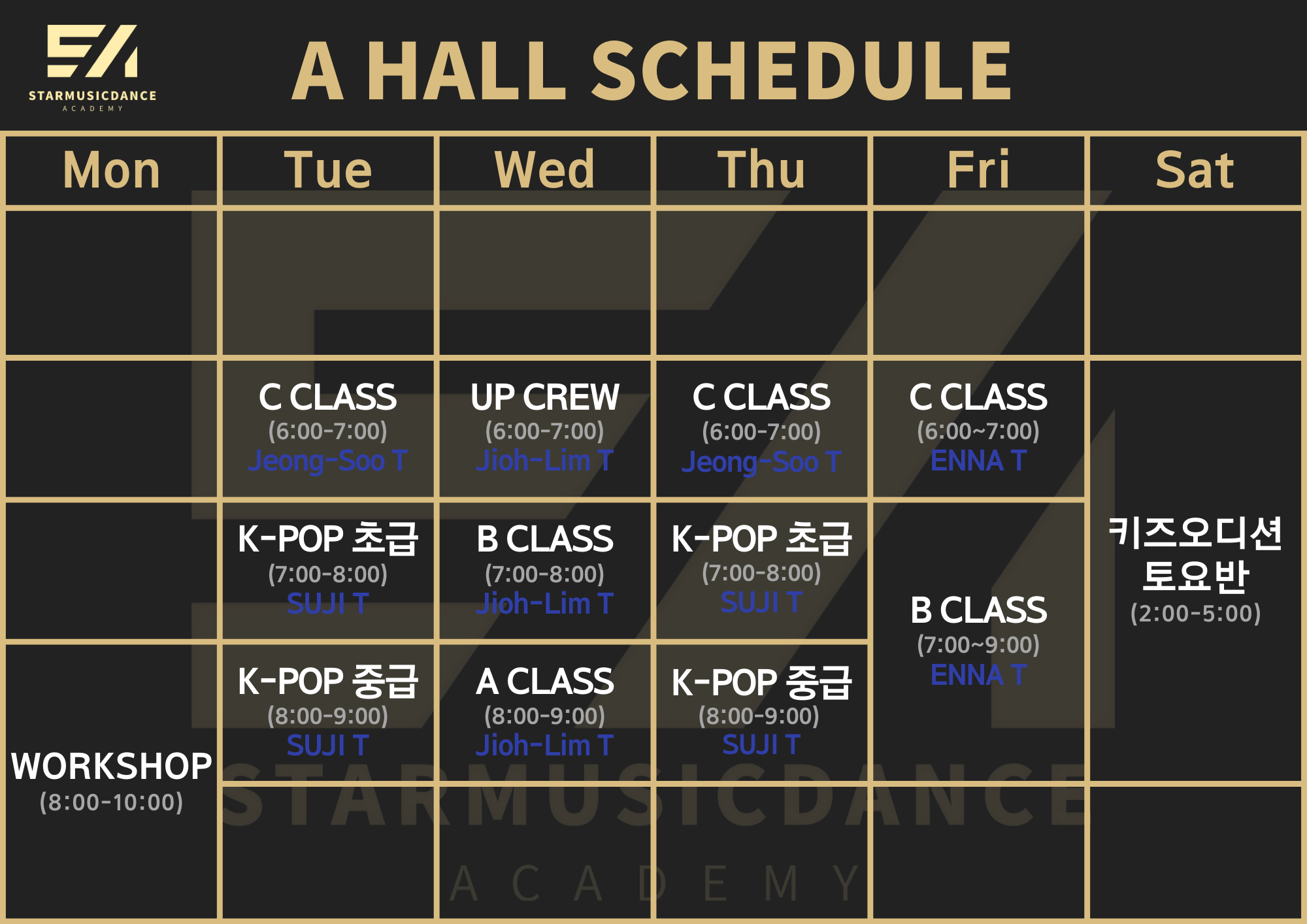 STARMUSICDANCE
ACADEMY

A HALL SCHEDULE

| Mon | Tue | Wed | Thu | Fri | Sat |
|---|---|---|---|---|---|
| | | | | | |
| | C CLASS (6:00-7:00) Jeong-Soo T | UP CREW (6:00-7:00) Jioh-Lim T | C CLASS (6:00-7:00) Jeong-Soo T | C CLASS (6:00~7:00) ENNA T | 키즈오디션 토요반 (2:00-5:00) |
| | K-POP 초급 (7:00-8:00) SUJI T | B CLASS (7:00-8:00) Jioh-Lim T | K-POP 초급 (7:00-8:00) SUJI T | B CLASS (7:00~9:00) ENNA T | |
| WORKSHOP (8:00-10:00) | K-POP 중급 (8:00-9:00) SUJI T | A CLASS (8:00-9:00) Jioh-Lim T | K-POP 중급 (8:00-9:00) SUJI T | | |
| | | | | | |

STARMUSICDANCE
ACADEMY